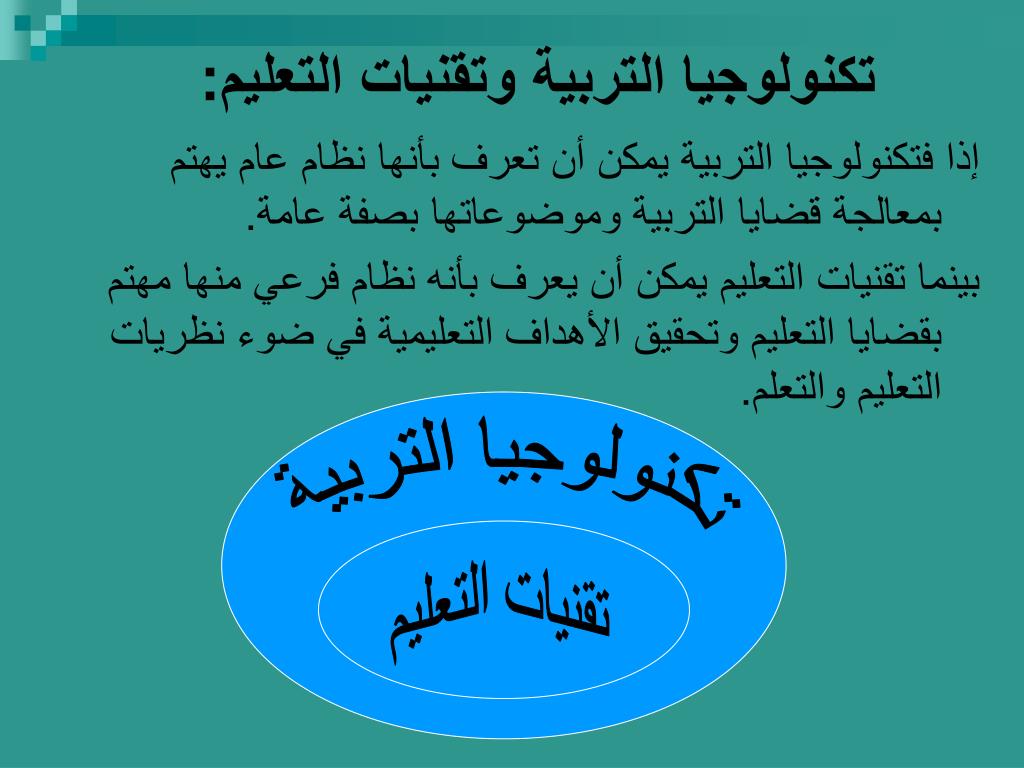 تكنولوجيا التربية وتقنيات التعليم:

إذا فتكنولوجيا التربية يمكن أن تعرف بأنها نظام عام يهتم بمعالجة قضايا التربية وموضوعاتها بصفة عامة.

بينما تقنيات التعليم يمكن أن يعرف بأنه نظام فرعي منها مهتم بقضايا التعليم وتحقيق الأهداف التعليمية في ضوء نظريات التعليم والتعلم.

تكنولوجيا التربية

تقنيات التعليم